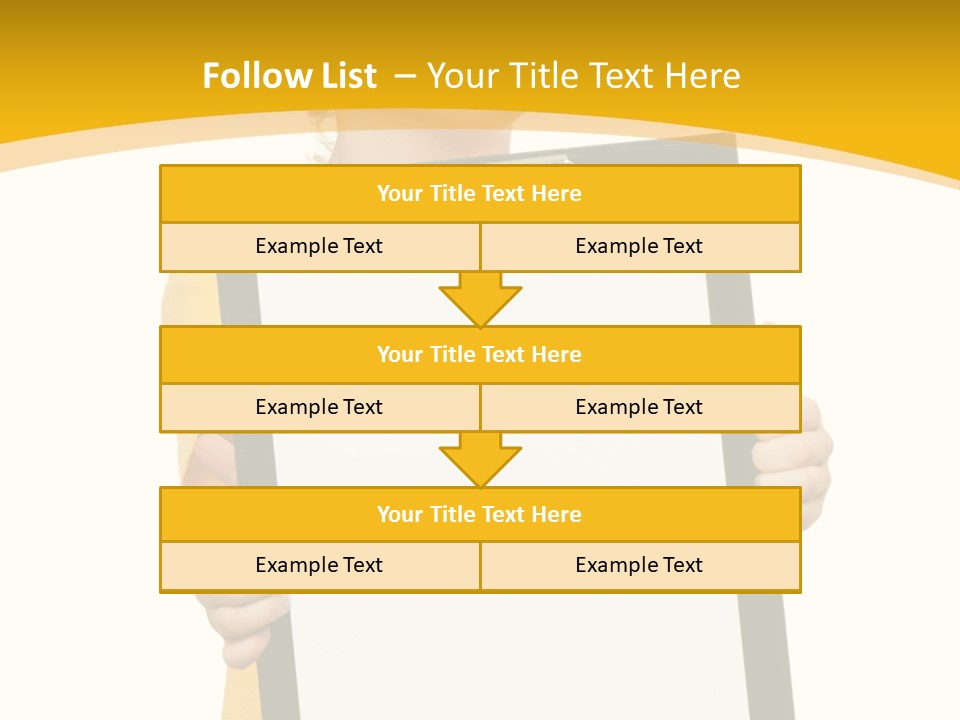 Follow List – Your Title Text Here

Your Title Text Here

Example Text

Example Text

Your Title Text Here

Example Text

Example Text

Your Title Text Here

Example Text

Example Text